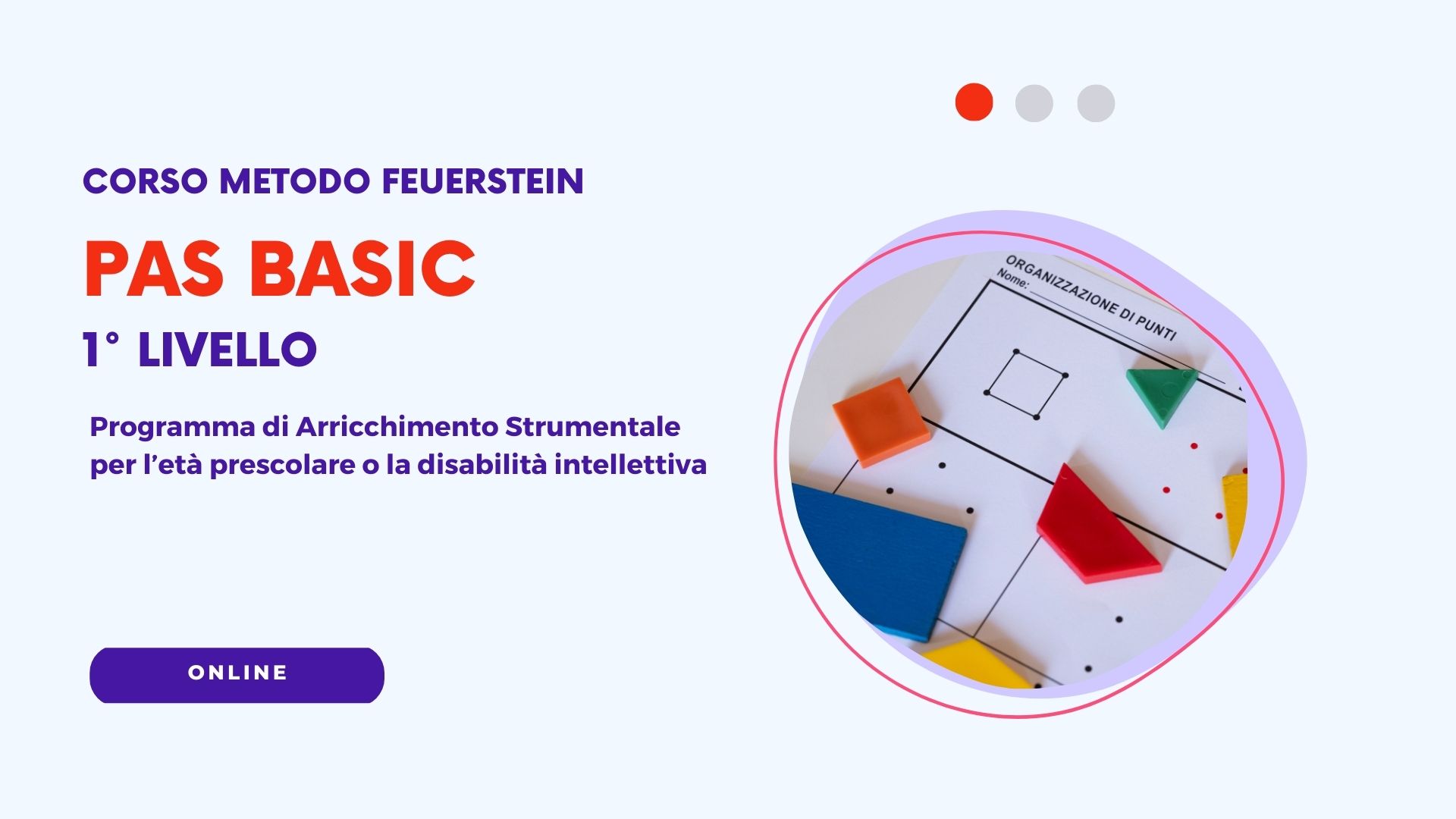 CORSO METODO FEUERSTEIN

PAS BASIC

1° LIVELLO

Programma di Arricchimento Strumentale per l'età prescolare o la disabilità intellettiva

ONLINE

ORGANIZZAZIONE DI PUNTI
Nome: